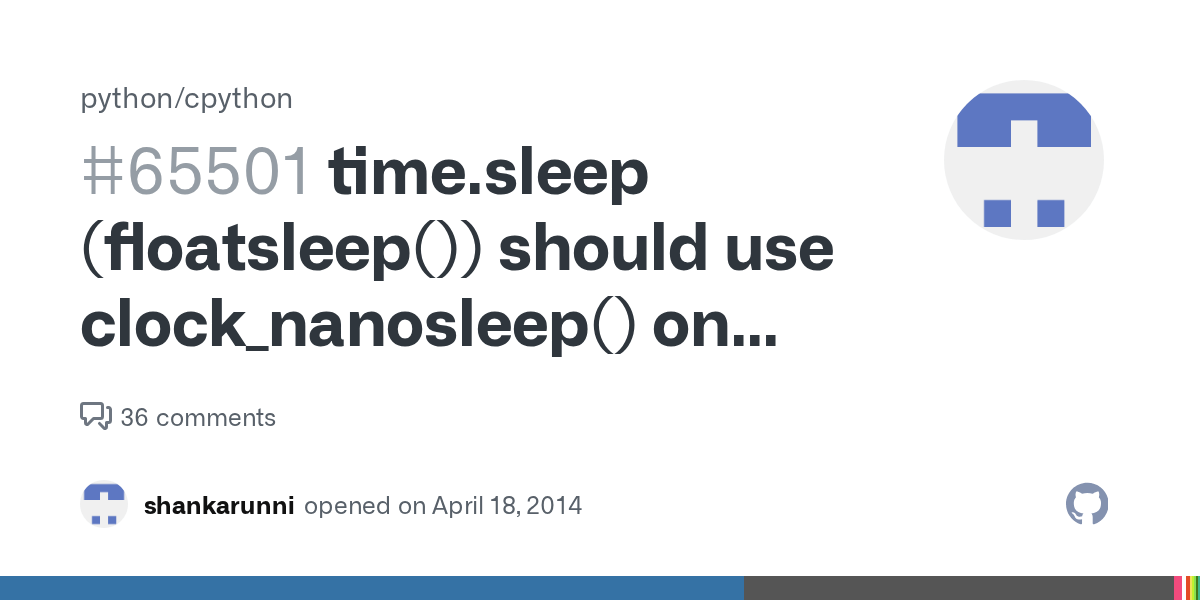 python/cpython

#65501 time.sleep (floatsleep()) should use clock_nanosleep() on...

36 comments

shankarunni opened on April 18, 2014